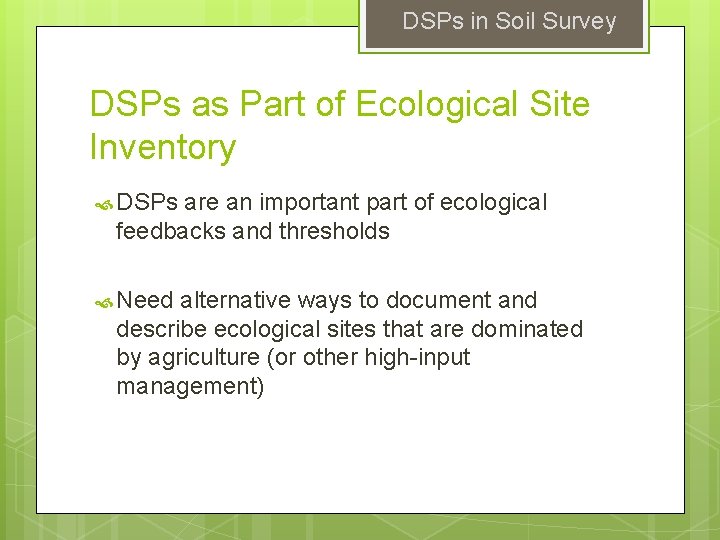 DSPs in Soil Survey

DSPs as Part of Ecological Site Inventory

DSPs are an important part of ecological feedbacks and thresholds

Need alternative ways to document and describe ecological sites that are dominated by agriculture (or other high-input management)